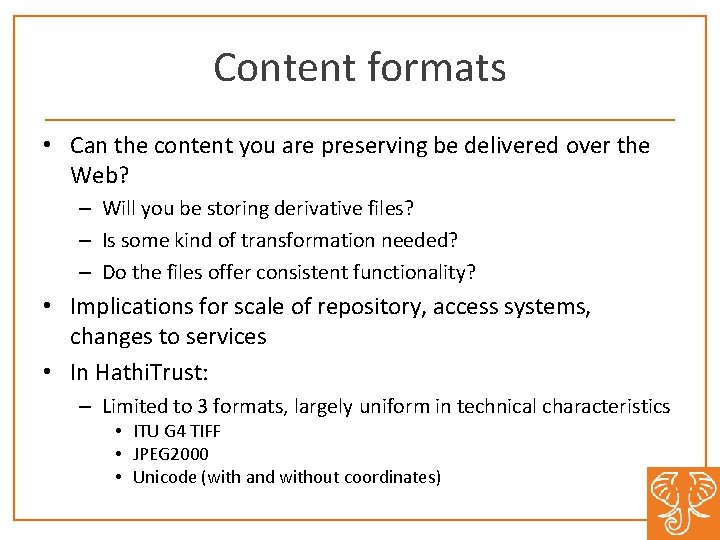 Content formats

• Can the content you are preserving be delivered over the Web?
 – Will you be storing derivative files?
 – Is some kind of transformation needed?
 – Do the files offer consistent functionality?
• Implications for scale of repository, access systems, changes to services
• In HathiTrust:
 – Limited to 3 formats, largely uniform in technical characteristics
  • ITU G4 TIFF
  • JPEG2000
  • Unicode (with and without coordinates)